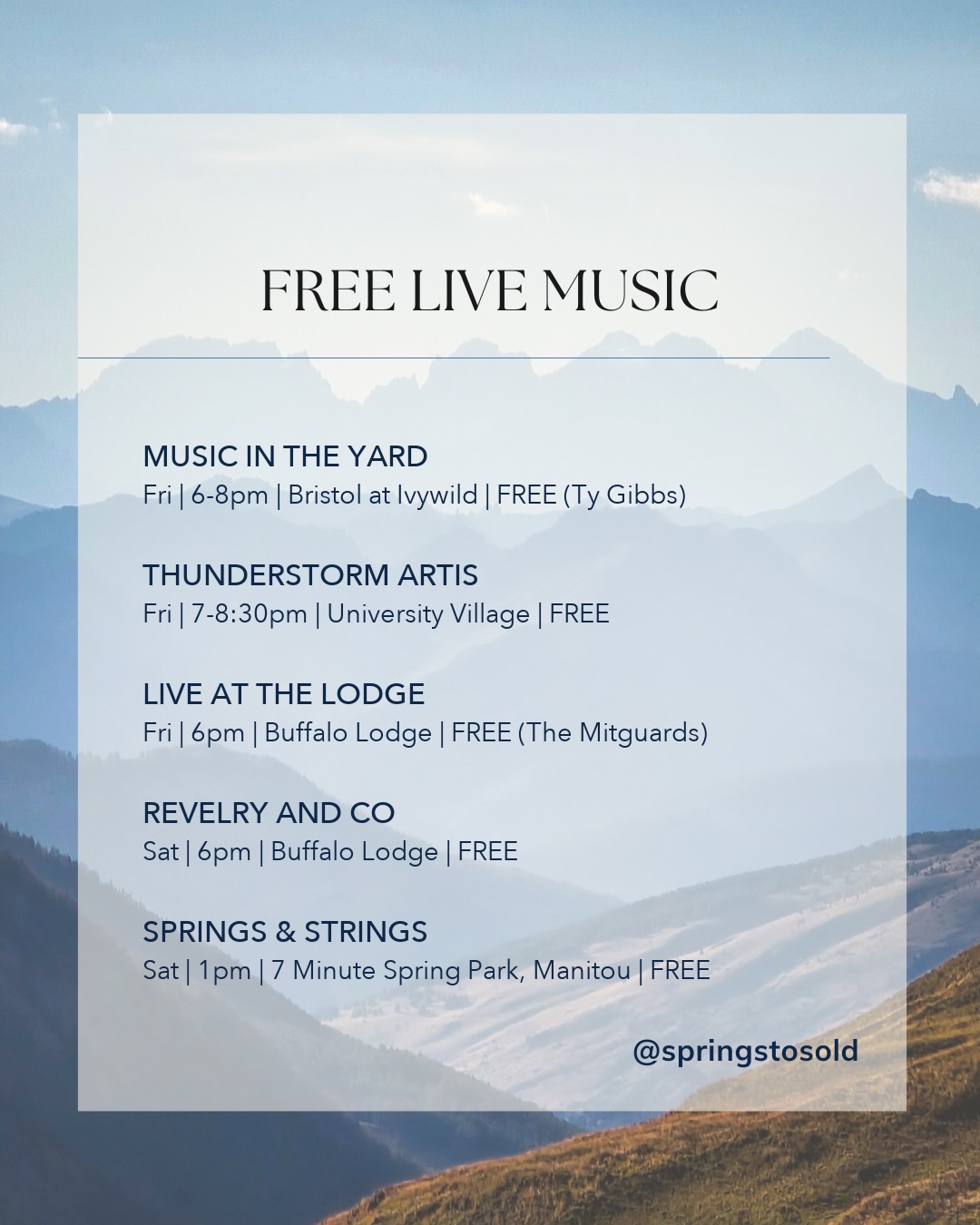 FREE LIVE MUSIC

MUSIC IN THE YARD
Fri | 6-8pm | Bristol at Ivywild | FREE (Ty Gibbs)

THUNDERSTORM ARTIS
Fri | 7-8:30pm | University Village | FREE

LIVE AT THE LODGE
Fri | 6pm | Buffalo Lodge | FREE (The Mitguards)

REVELRY AND CO
Sat | 6pm | Buffalo Lodge | FREE

SPRINGS & STRINGS
Sat | 1pm | 7 Minute Spring Park, Manitou | FREE

@springstosold